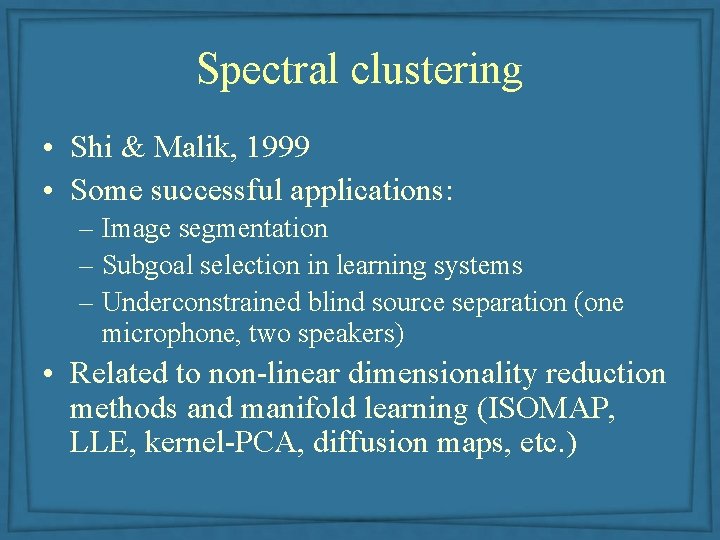 Spectral clustering

• Shi & Malik, 1999
• Some successful applications:
– Image segmentation
– Subgoal selection in learning systems
– Underconstrained blind source separation (one microphone, two speakers)
• Related to non-linear dimensionality reduction methods and manifold learning (ISOMAP, LLE, kernel-PCA, diffusion maps, etc.)